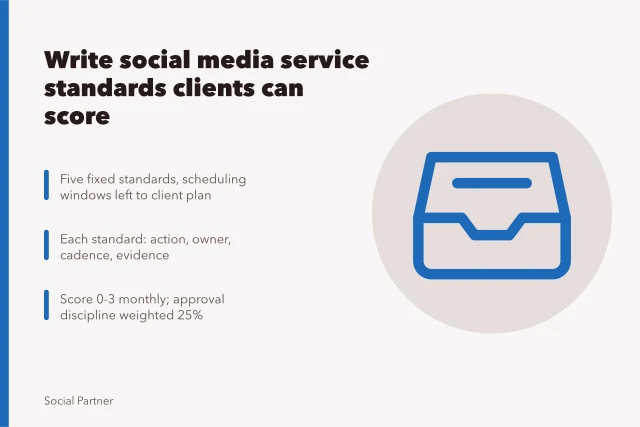 Write social media service standards clients can score

Five fixed standards, scheduling windows left to client plan

Each standard: action, owner, cadence, evidence

Score 0-3 monthly; approval discipline weighted 25%

Social Partner